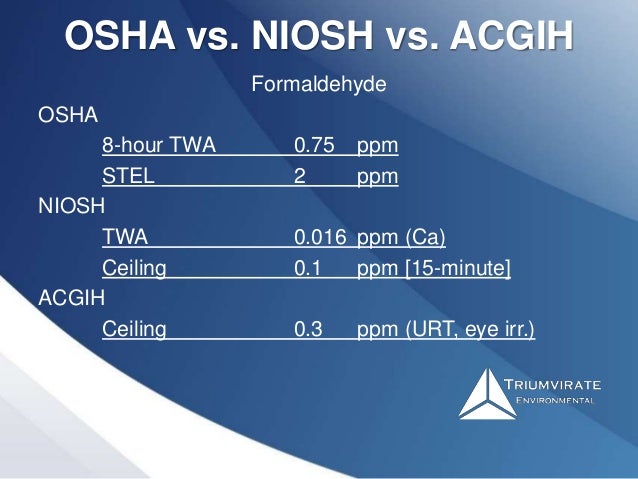 OSHA vs. NIOSH vs. ACGIH

Formaldehyde

OSHA

8-hour TWA 0.75 ppm

STEL 2 ppm

NIOSH

TWA 0.016 ppm (Ca)

Ceiling 0.1 ppm [15-minute]

ACGIH

Ceiling 0.3 ppm (URT, eye irr.)

TRIUMVIRATE
ENVIRONMENTAL